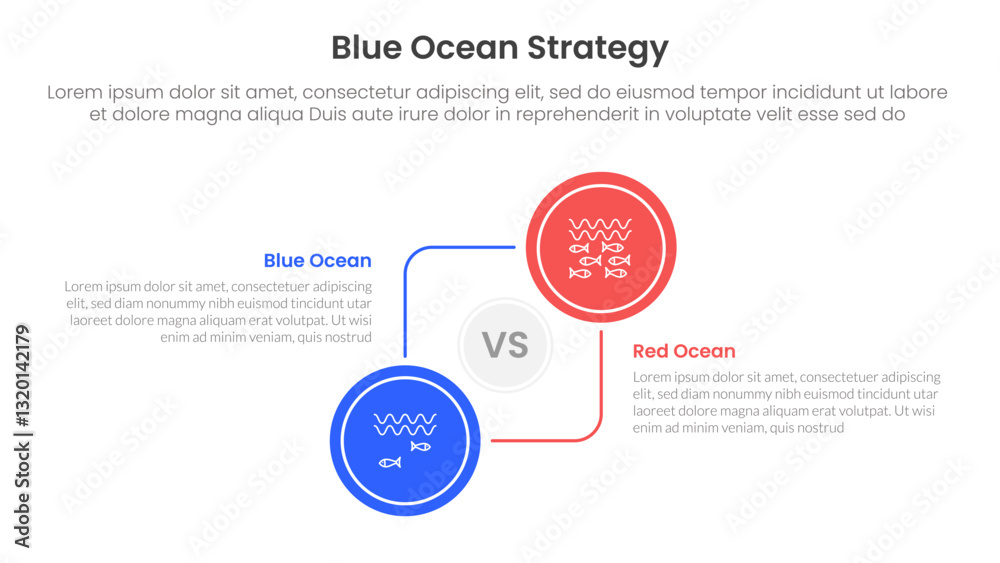 Blue Ocean Strategy

Lorem ipsum dolor sit amet, consectetur adipiscing elit, sed do eiusmod tempor incididunt ut labore et dolore magna aliqua Duis aute irure dolor in reprehenderit in voluptate velit esse sed do

Blue Ocean

Lorem ipsum dolor sit amet, consectetuer adipiscing elit, sed diam nonummy nibh euismod tincidunt utar laoreet dolore magna aliquam erat volutpat. Ut wisi enim ad minim veniam, quis nostrud

VS

Red Ocean

Lorem ipsum dolor sit amet, consectetuer adipiscing elit, sed diam nonummy nibh euismod tincidunt utar laoreet dolore magna aliquam erat volutpat. Ut wisi enim ad minim veniam, quis nostrud

Adobe Stock | #1320142179